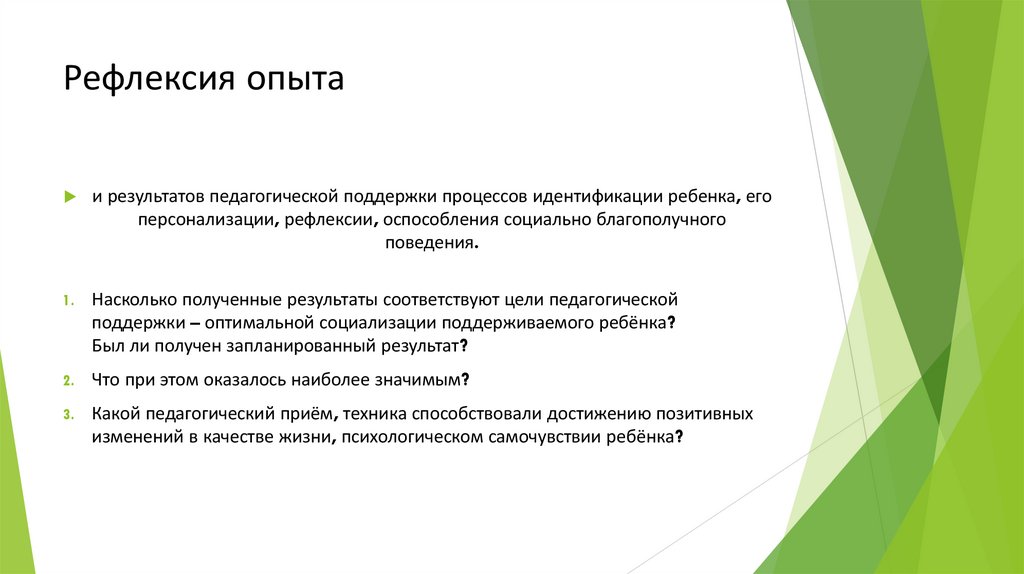 Рефлексия опыта

и результатов педагогической поддержки процессов идентификации ребенка, его персонализации, рефлексии, оспособления социально благополучного поведения.

1. Насколько полученные результаты соответствуют цели педагогической поддержки – оптимальной социализации поддерживаемого ребёнка? Был ли получен запланированный результат?

2. Что при этом оказалось наиболее значимым?

3. Какой педагогический приём, техника способствовали достижению позитивных изменений в качестве жизни, психологическом самочувствии ребёнка?